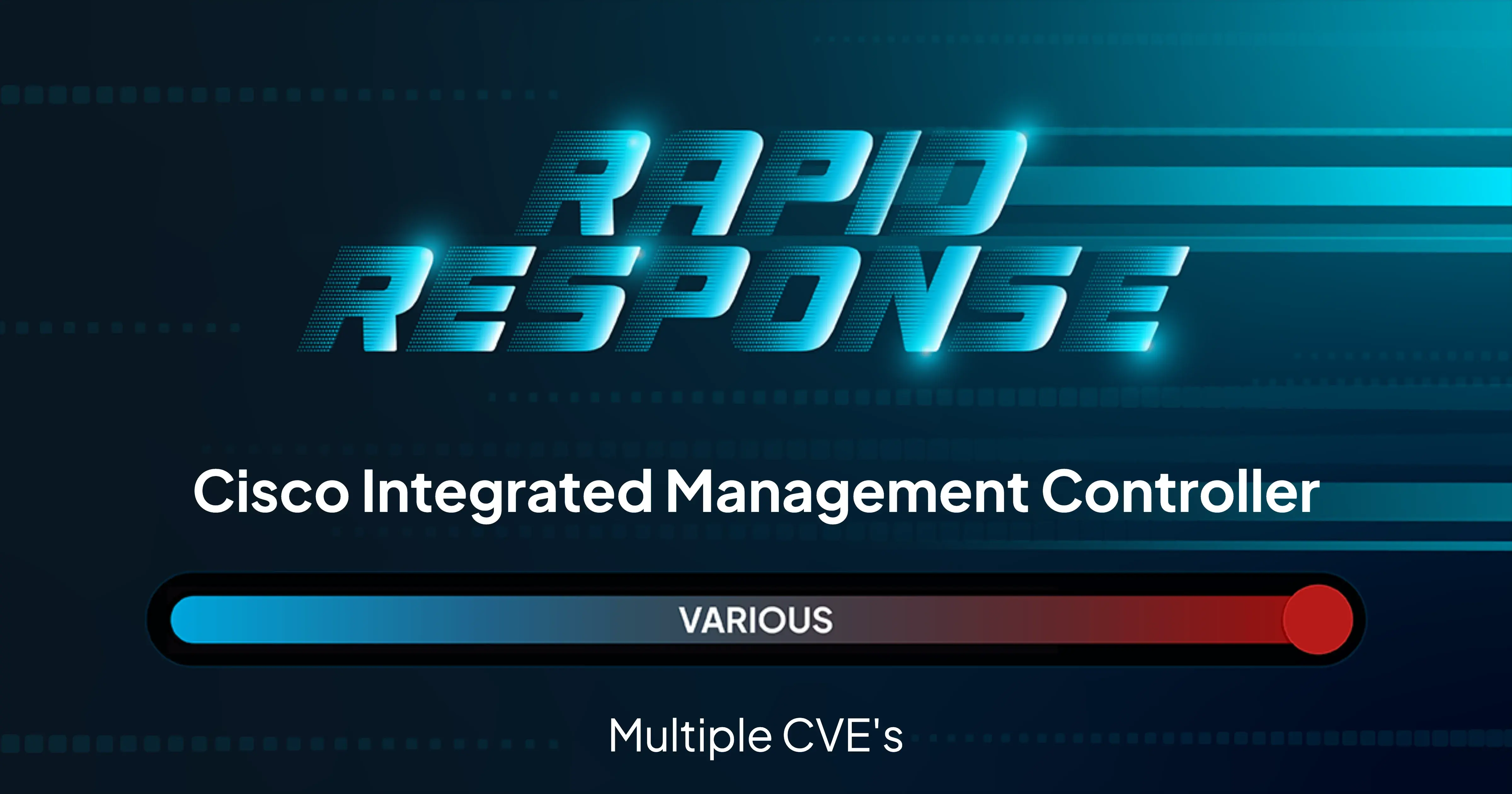 RAPID RESPONSE

Cisco Integrated Management Controller

VARIOUS

Multiple CVE's